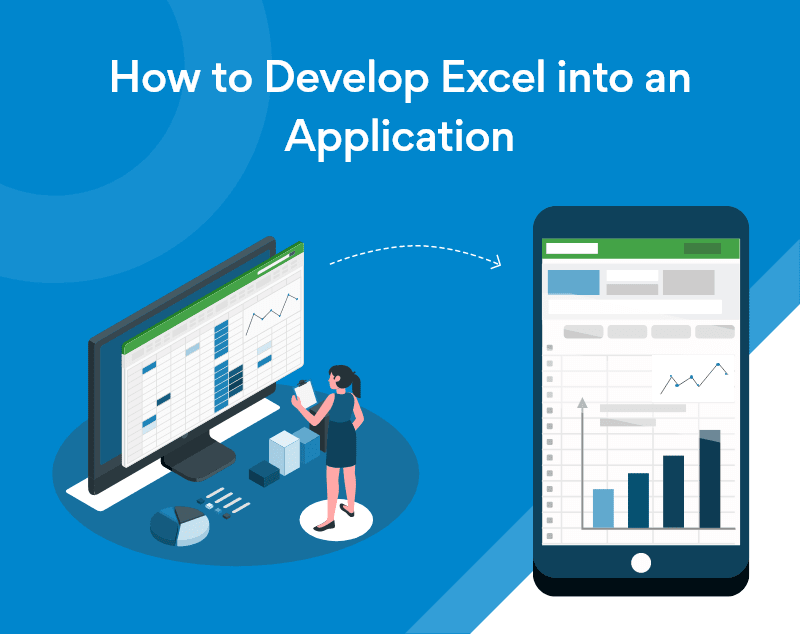 How to Develop Excel into an Application